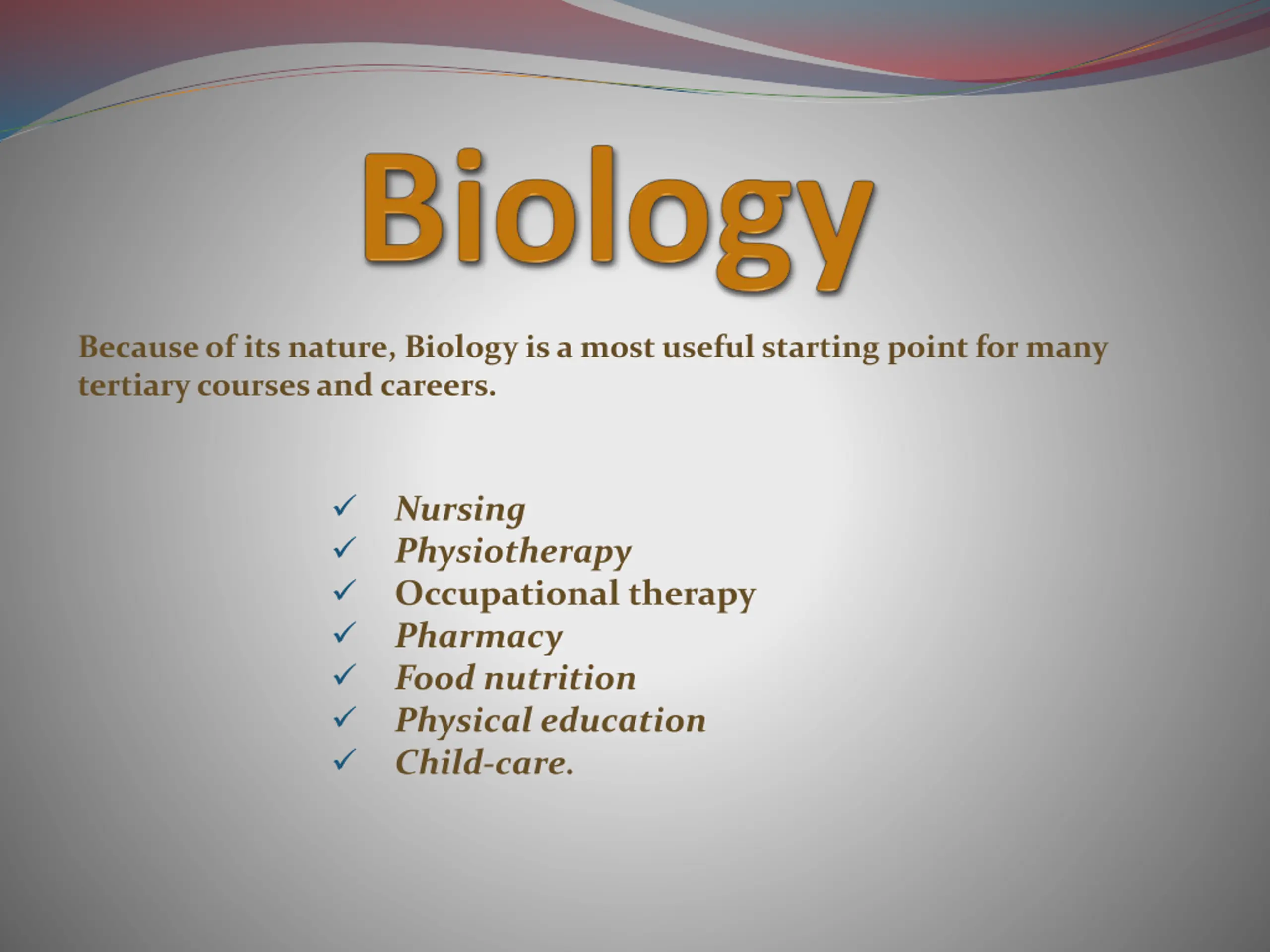 Biology

Because of its nature, Biology is a most useful starting point for many tertiary courses and careers.

✓ Nursing
✓ Physiotherapy
✓ Occupational therapy
✓ Pharmacy
✓ Food nutrition
✓ Physical education
✓ Child-care.